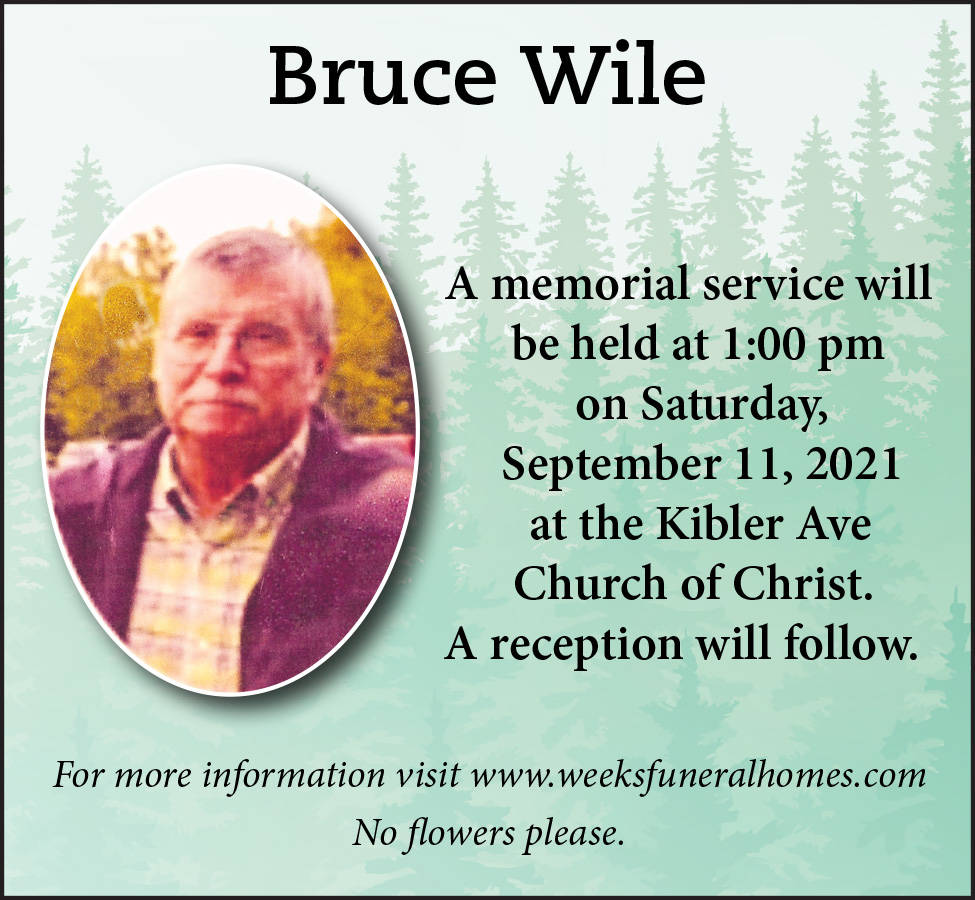 Bruce Wile

A memorial service will be held at 1:00 pm on Saturday, September 11, 2021 at the Kibler Ave Church of Christ. A reception will follow.

For more information visit www.weeksfuneralhomes.com
No flowers please.